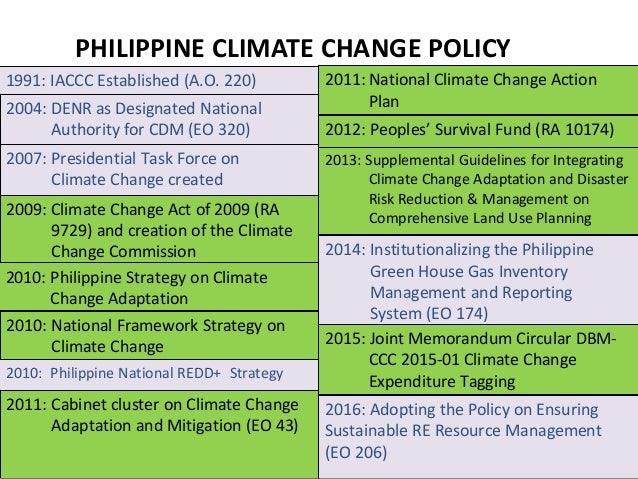 PHILIPPINE CLIMATE CHANGE POLICY

1991: IACCC Established (A.O. 220)

2004: DENR as Designated National Authority for CDM (EO 320)

2007: Presidential Task Force on Climate Change created

2009: Climate Change Act of 2009 (RA 9729) and creation of the Climate Change Commission

2010: Philippine Strategy on Climate Change Adaptation

2010: National Framework Strategy on Climate Change

2010: Philippine National REDD+ Strategy

2011: Cabinet cluster on Climate Change Adaptation and Mitigation (EO 43)

2011: National Climate Change Action Plan

2012: Peoples' Survival Fund (RA 10174)

2013: Supplemental Guidelines for Integrating Climate Change Adaptation and Disaster Risk Reduction & Management on Comprehensive Land Use Planning

2014: Institutionalizing the Philippine Green House Gas Inventory Management and Reporting System (EO 174)

2015: Joint Memorandum Circular DBM-CCC 2015-01 Climate Change Expenditure Tagging

2016: Adopting the Policy on Ensuring Sustainable RE Resource Management (EO 206)